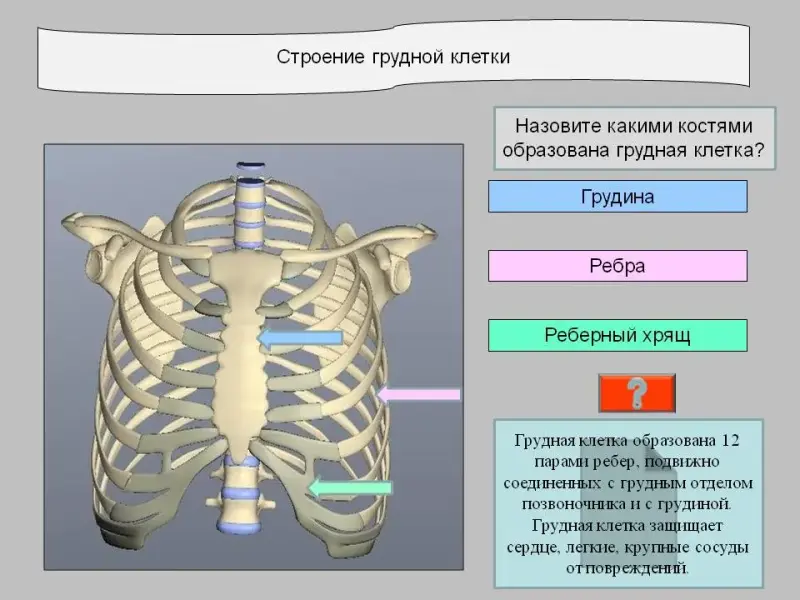 Строение грудной клетки

Назовите какими костями образована грудная клетка?

Грудина

Ребра

Реберный хрящ

?

Грудная клетка образована 12 парами ребер, подвижно соединенных с грудным отделом позвоночника и с грудиной. Грудная клетка защищает сердце, легкие, крупные сосуды от повреждений.